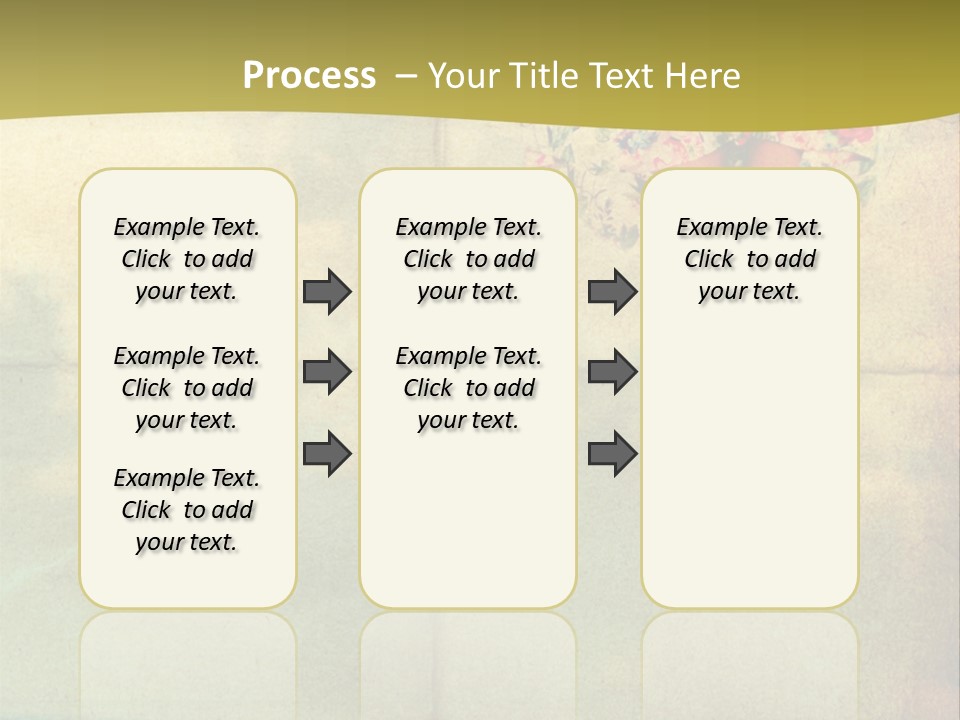 Process – Your Title Text Here

Example Text. Click to add your text.

Example Text. Click to add your text.

Example Text. Click to add your text.

Example Text. Click to add your text.

Example Text. Click to add your text.

Example Text. Click to add your text.